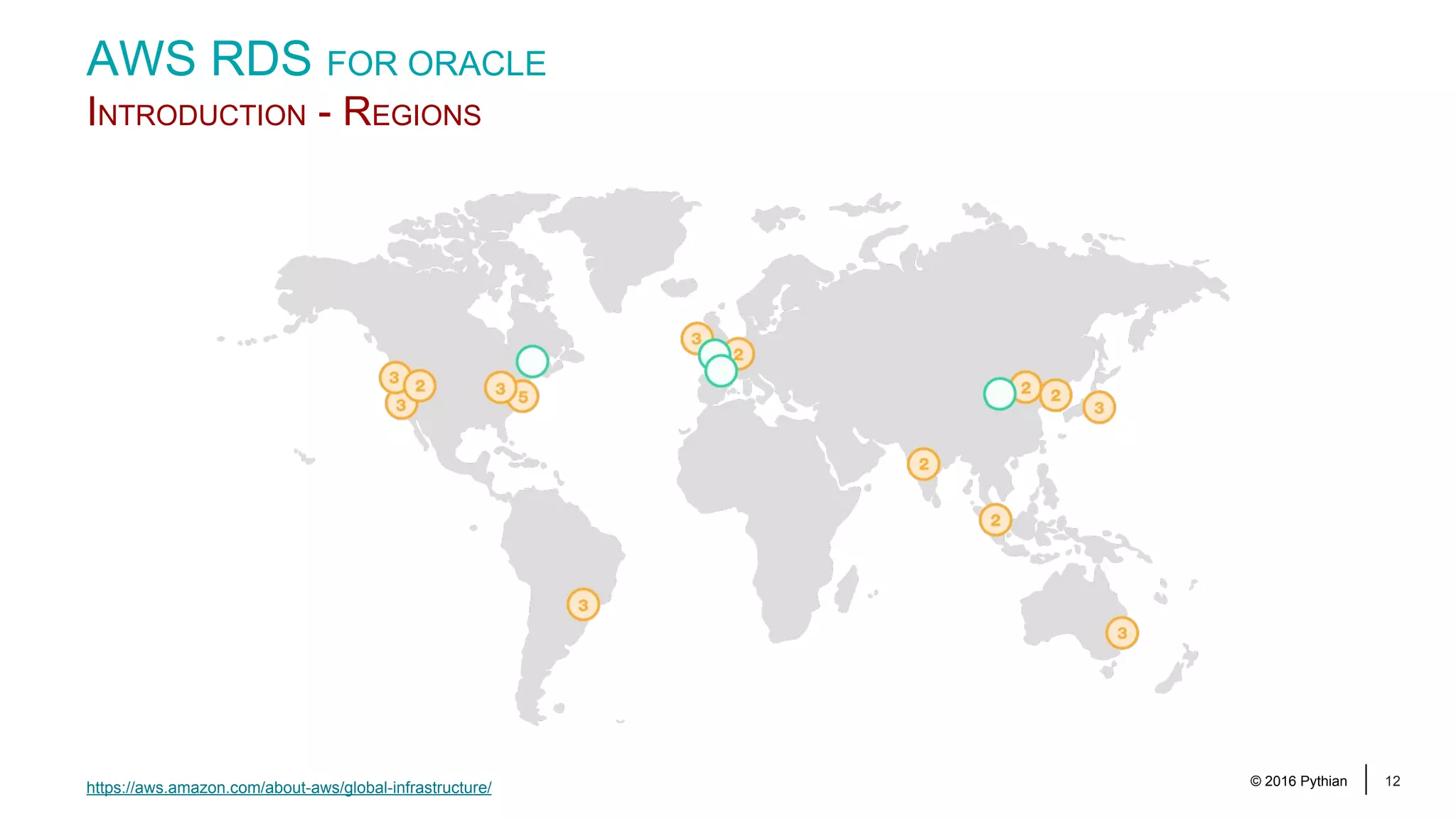 AWS RDS FOR ORACLE
INTRODUCTION - REGIONS

3 2 3 3 5 3 2 2 2 3 2 2 3 3

https://aws.amazon.com/about-aws/global-infrastructure/

© 2016 Pythian 12